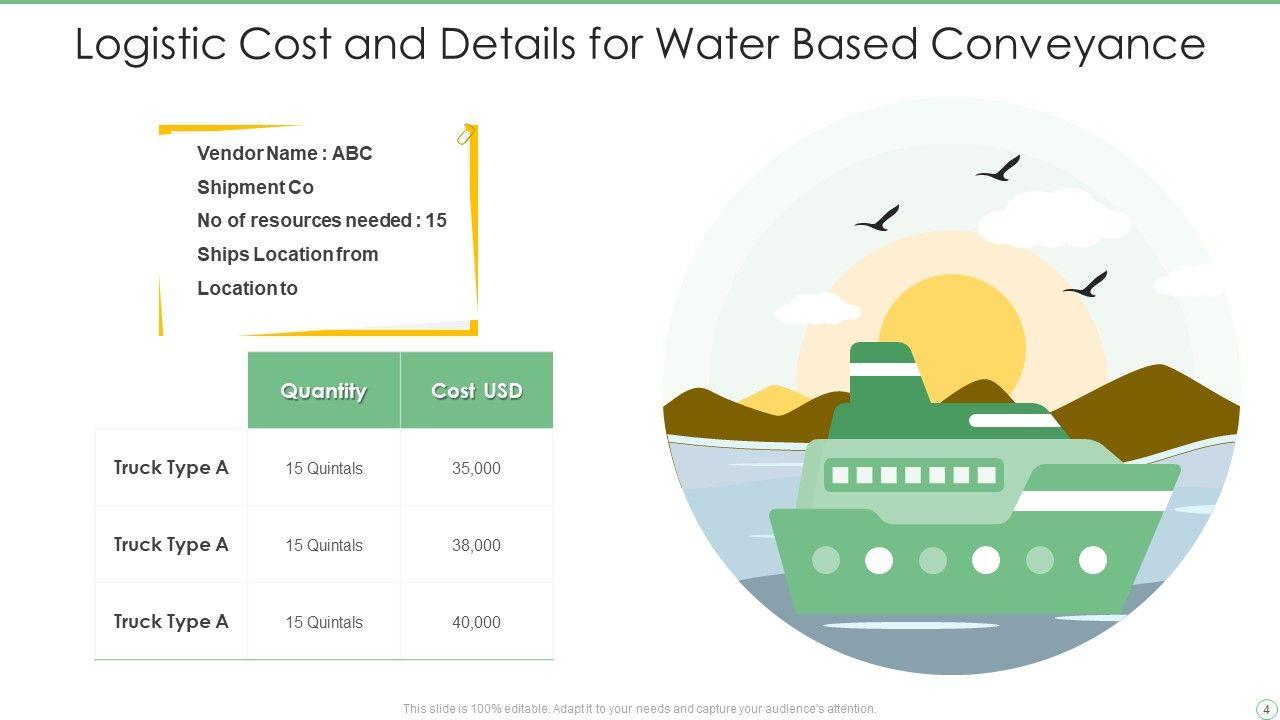 Logistic Cost and Details for Water Based Conveyance

Vendor Name : ABC Shipment Co
No of resources needed : 15
Ships Location from Location to

| | Quantity | Cost USD |
|---|---|---|
| Truck Type A | 15 Quintals | 35,000 |
| Truck Type A | 15 Quintals | 38,000 |
| Truck Type A | 15 Quintals | 40,000 |

This slide is 100% editable. Adapt it to your needs and capture your audience's attention.

4